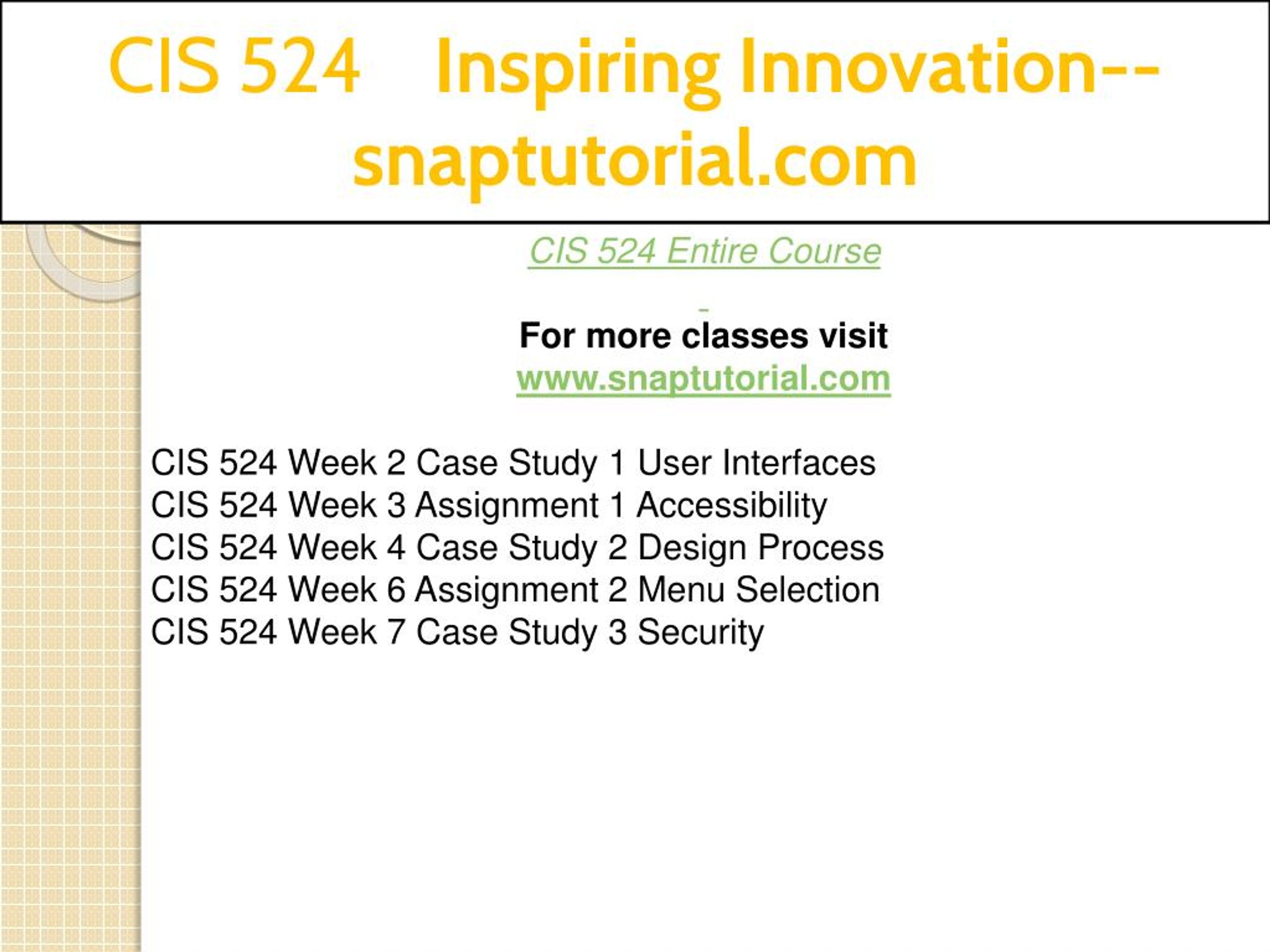 CIS 524 Inspiring Innovation--snaptutorial.com

CIS 524 Entire Course

For more classes visit
www.snaptutorial.com

CIS 524 Week 2 Case Study 1 User Interfaces
CIS 524 Week 3 Assignment 1 Accessibility
CIS 524 Week 4 Case Study 2 Design Process
CIS 524 Week 6 Assignment 2 Menu Selection
CIS 524 Week 7 Case Study 3 Security